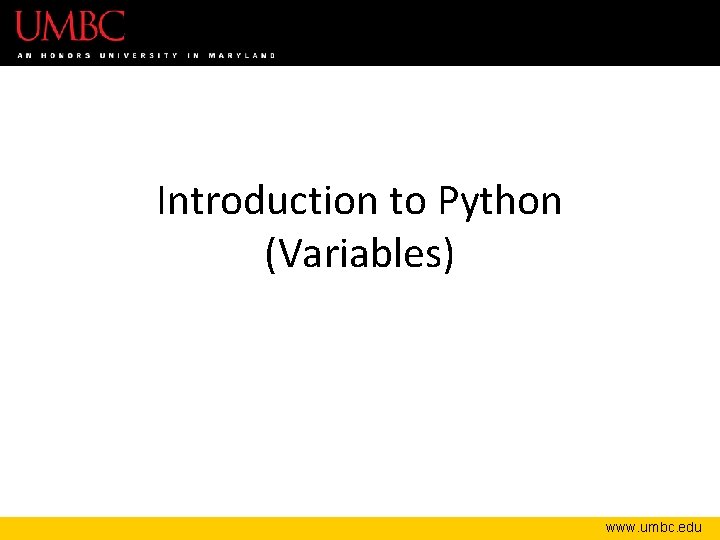 UMBC
AN HONORS UNIVERSITY IN MARYLAND

Introduction to Python
(Variables)

www.umbc.edu